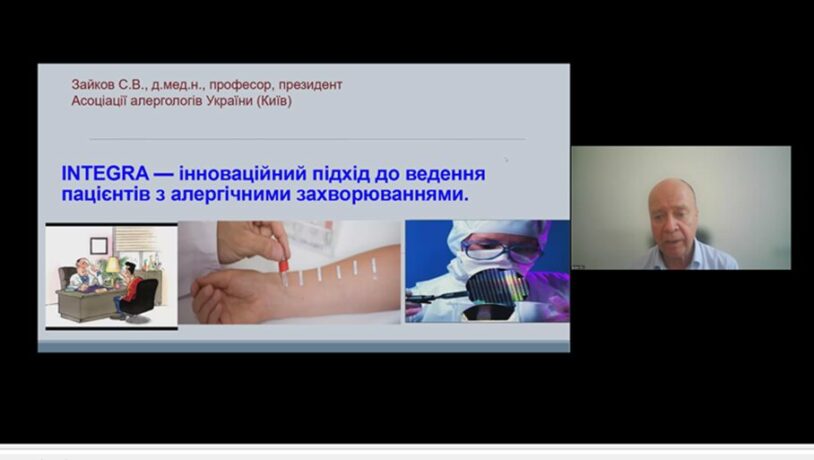 Зайков С.В., д.мед.н., професор, президент Асоціації алергологів України (Київ)

INTEGRA — інноваційний підхід до ведення пацієнтів з алергічними захворюваннями.